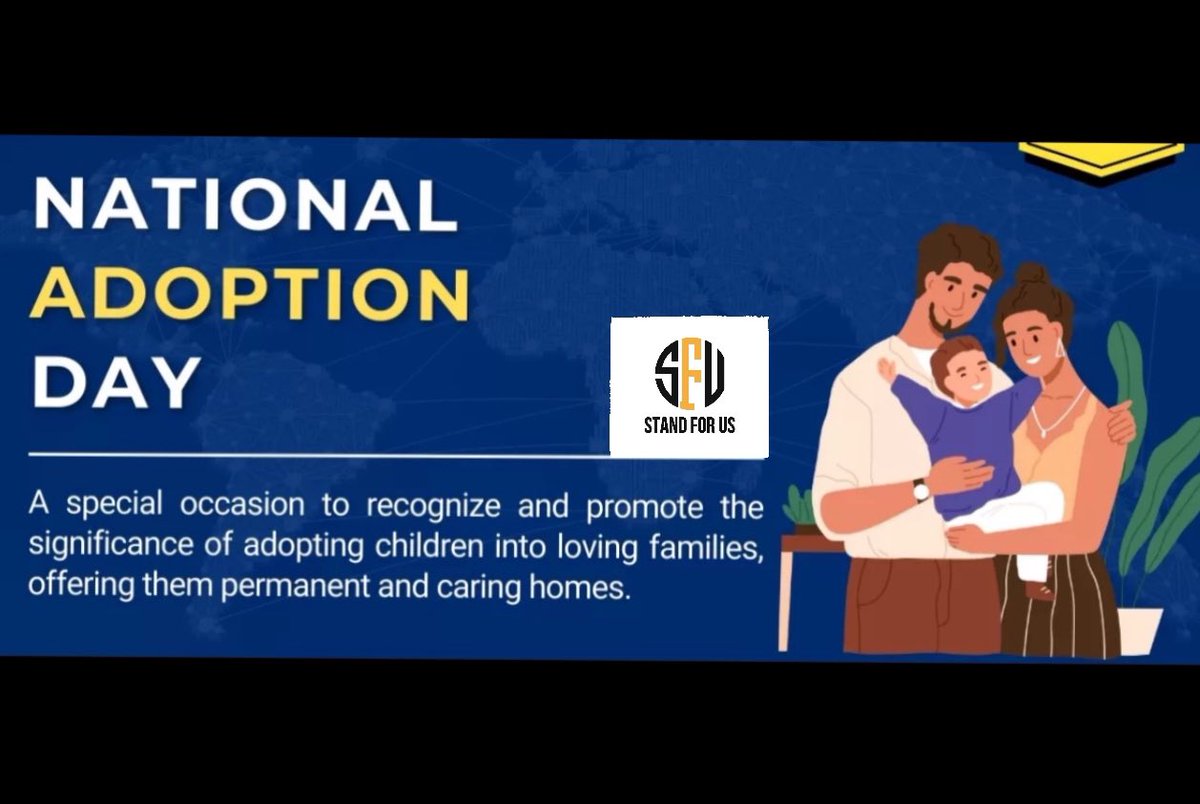 NATIONAL
ADOPTION
DAY

SFU
STAND FOR US

A special occasion to recognize and promote the significance of adopting children into loving families, offering them permanent and caring homes.